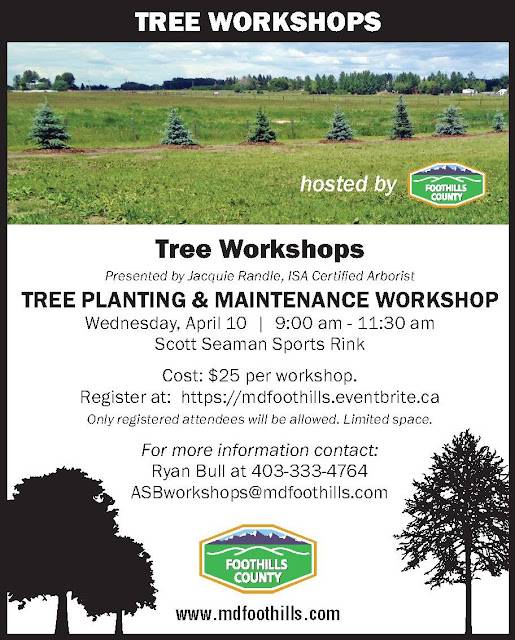 TREE WORKSHOPS

hosted by FOOTHILLS COUNTY

Tree Workshops

Presented by Jacquie Randle, ISA Certified Arborist

TREE PLANTING & MAINTENANCE WORKSHOP

Wednesday, April 10 | 9:00 am - 11:30 am

Scott Seaman Sports Rink

Cost: $25 per workshop.

Register at: https://mdfoothills.eventbrite.ca

Only registered attendees will be allowed. Limited space.

For more information contact:

Ryan Bull at 403-333-4764

ASBworkshops@mdfoothills.com

FOOTHILLS COUNTY

www.mdfoothills.com